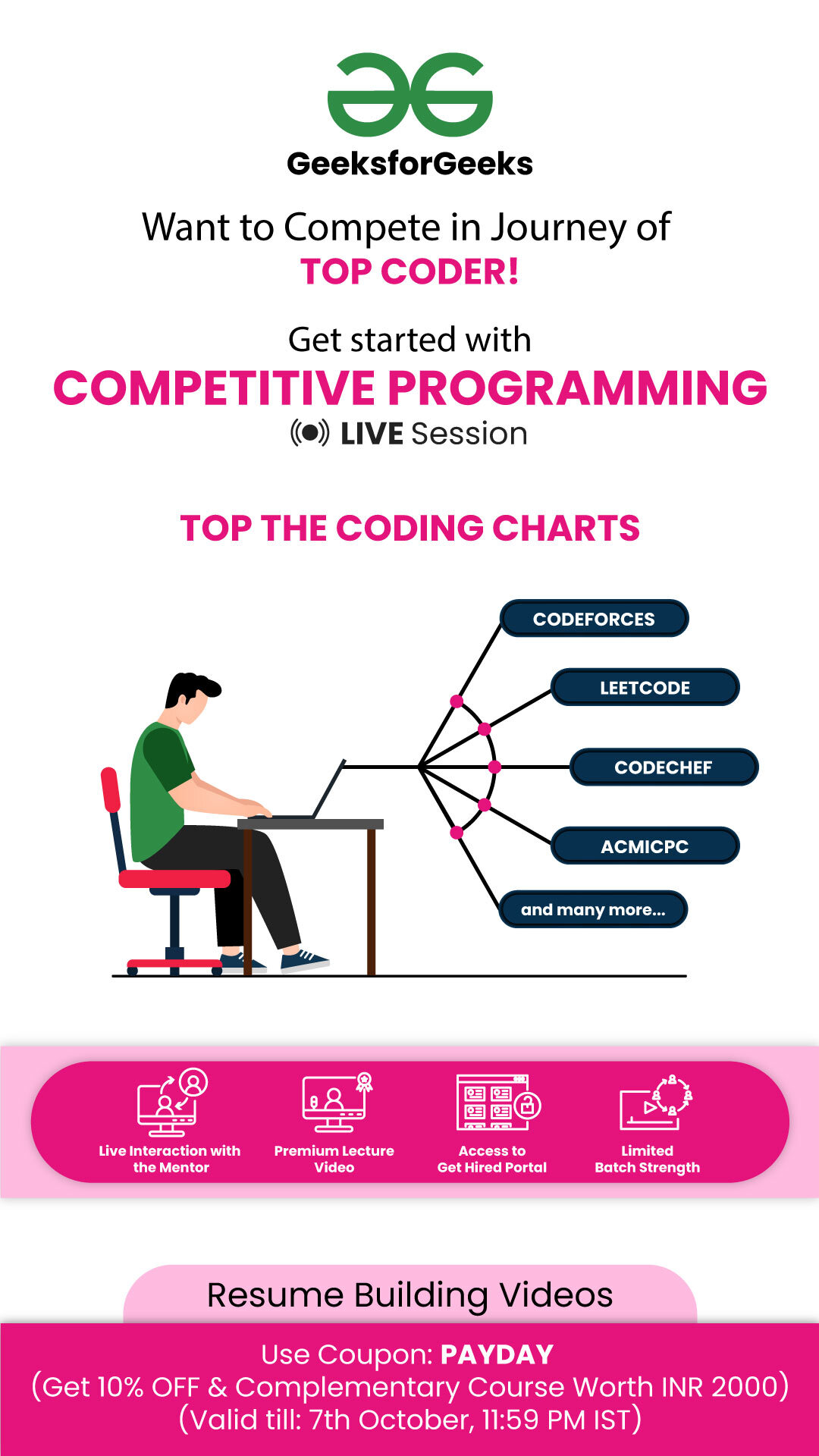 GeeksforGeeks

Want to Compete in Journey of
TOP CODER!

Get started with
COMPETITIVE PROGRAMMING
LIVE Session

TOP THE CODING CHARTS

CODEFORCES
LEETCODE
CODECHEF
ACMICPC
and many more...

Live Interaction with the Mentor
Premium Lecture Video
Access to Get Hired Portal
Limited Batch Strength

Resume Building Videos

Use Coupon: PAYDAY
(Get 10% OFF & Complementary Course Worth INR 2000)
(Valid till: 7th October, 11:59 PM IST)